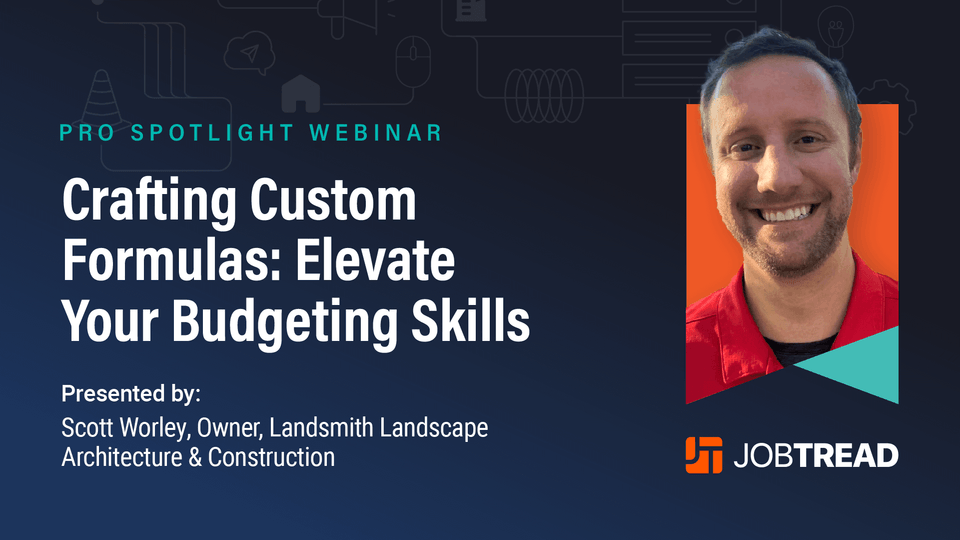 PRO SPOTLIGHT WEBINAR

Crafting Custom Formulas: Elevate Your Budgeting Skills

Presented by:
Scott Worley, Owner, Landsmith Landscape Architecture & Construction

JOBTREAD